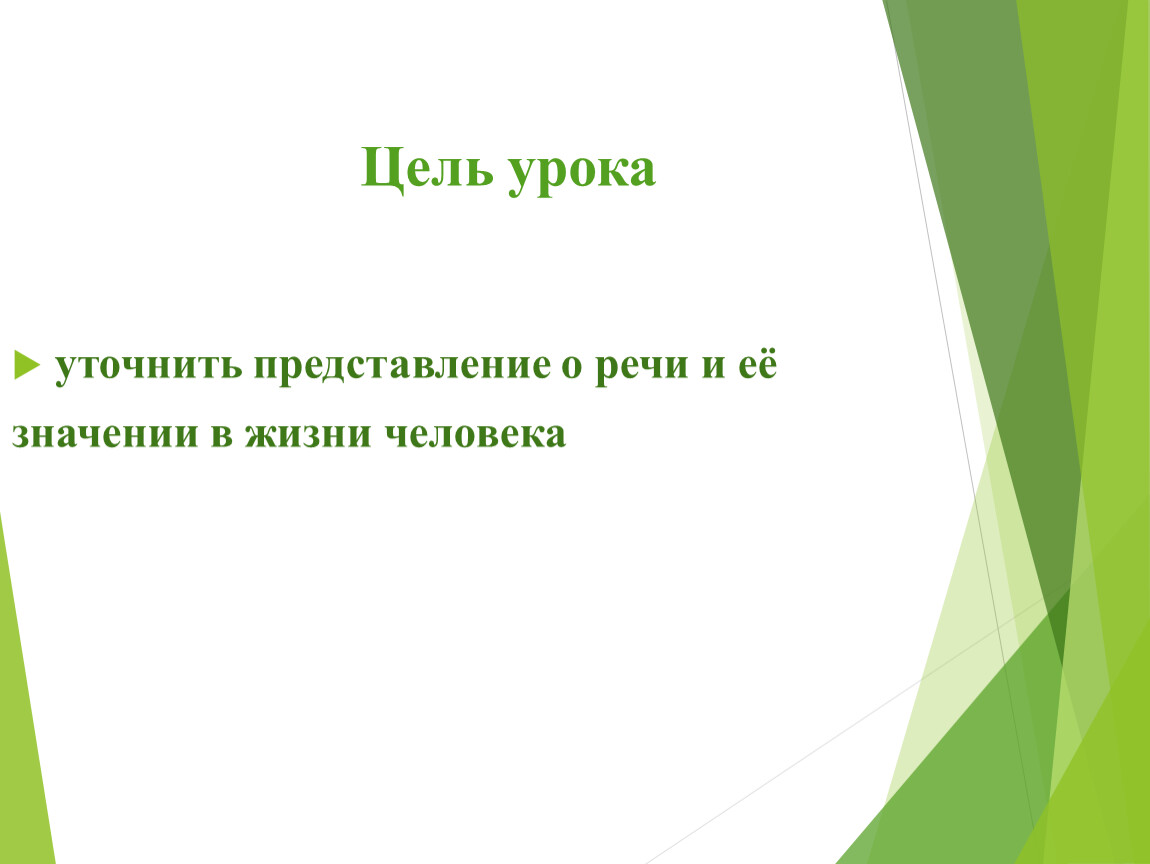 Цель урока

уточнить представление о речи и её значении в жизни человека